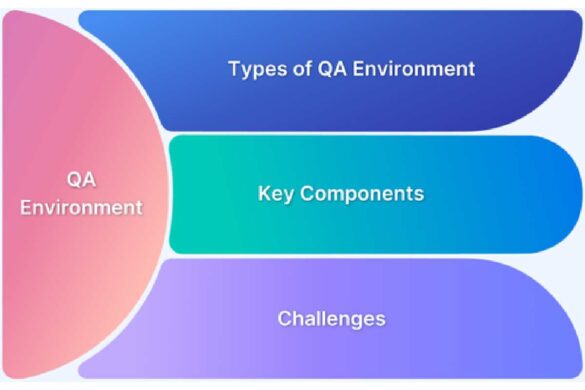 QA Environment

Types of QA Environment

Key Components

Challenges